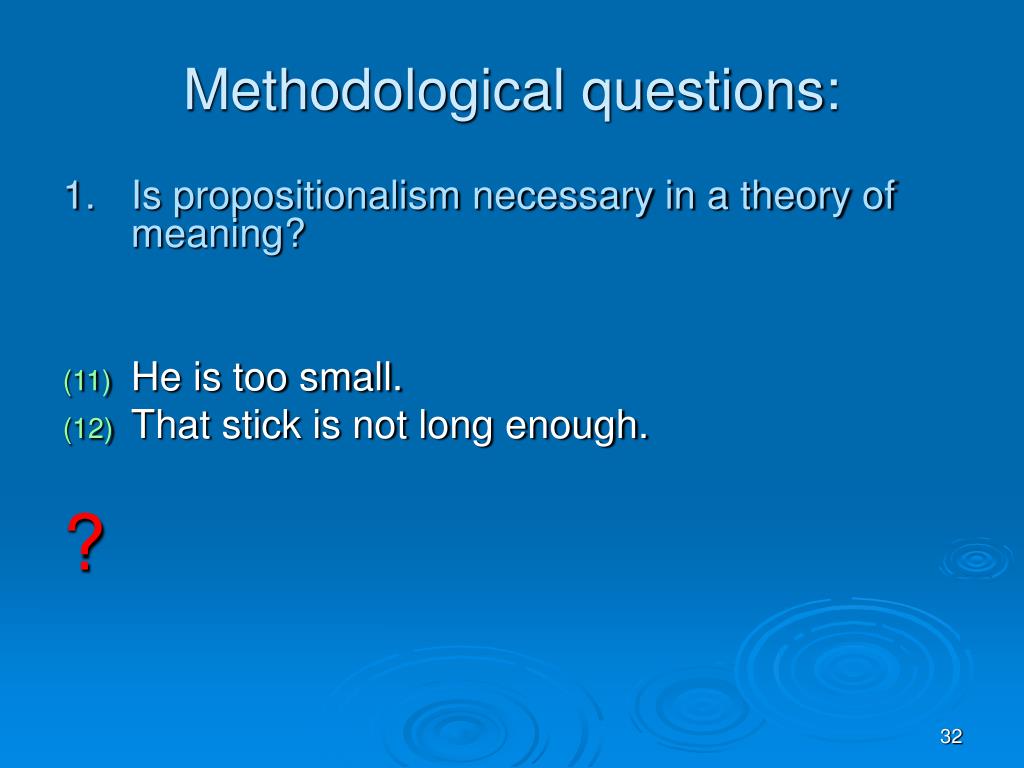 Methodological questions:

1. Is propositionalism necessary in a theory of meaning?

(11) He is too small.
(12) That stick is not long enough.

?

32